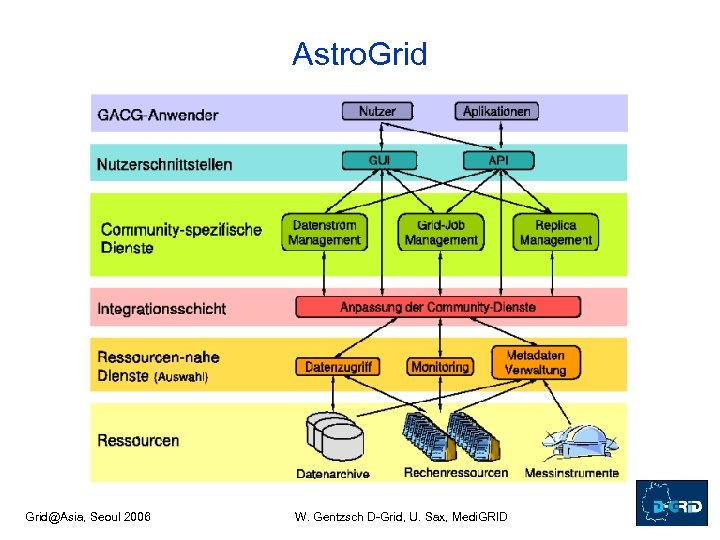 AstroGrid

GACG-Anwender

Nutzer

Aplikationen

Nutzerschnittstellen

GUI

API

Community-spezifische Dienste

Datenstrom Management

Grid-Job Management

Replica Management

Integrationsschicht

Anpassung der Community-Dienste

Ressourcen-nahe Dienste (Auswahl)

Datenzugriff

Monitoring

Metadaten Verwaltung

Ressourcen

Datenarchive

Rechenressourcen

Messinstrumente

Grid@Asia, Seoul 2006

W. Gentzsch D-Grid, U. Sax, MediGRID

D-GRID